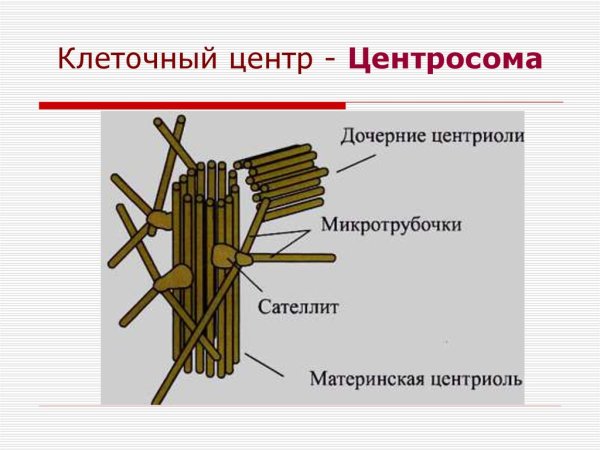 Клеточный центр - Центросома

Дочерние центриоли

Микротрубочки

Сателлит

Материнская центриоль